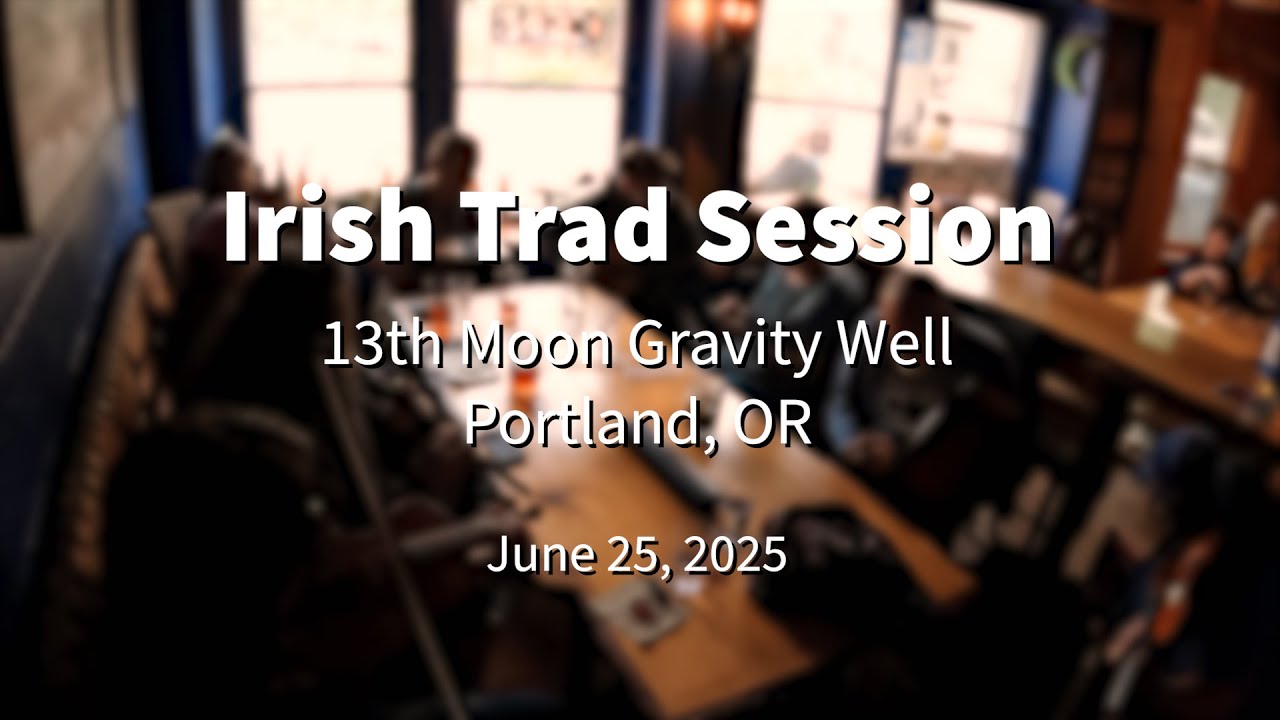 Irish Trad Session

13th Moon Gravity Well
Portland, OR

June 25, 2025